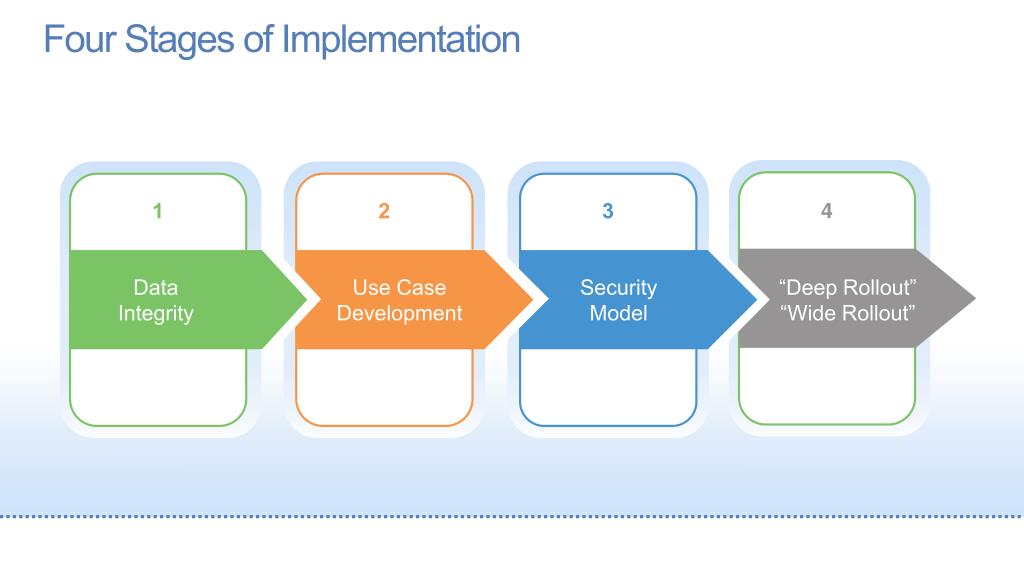 Four Stages of Implementation

1

Data Integrity

2

Use Case Development

3

Security Model

4

“Deep Rollout” “Wide Rollout”